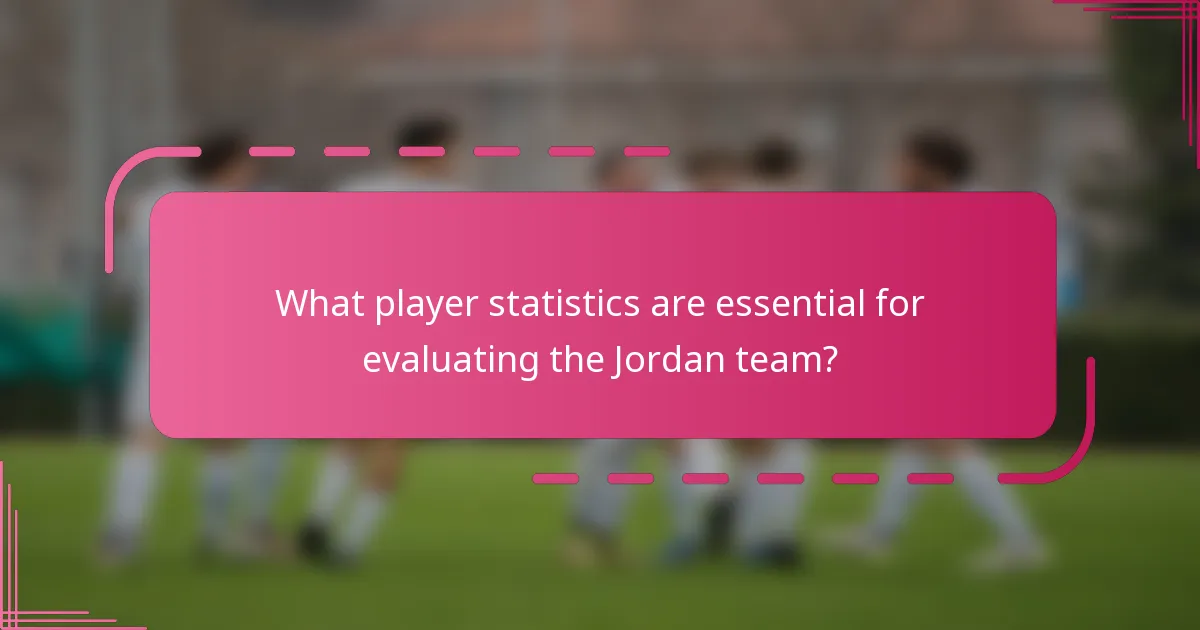 What player statistics are essential for evaluating the Jordan team?